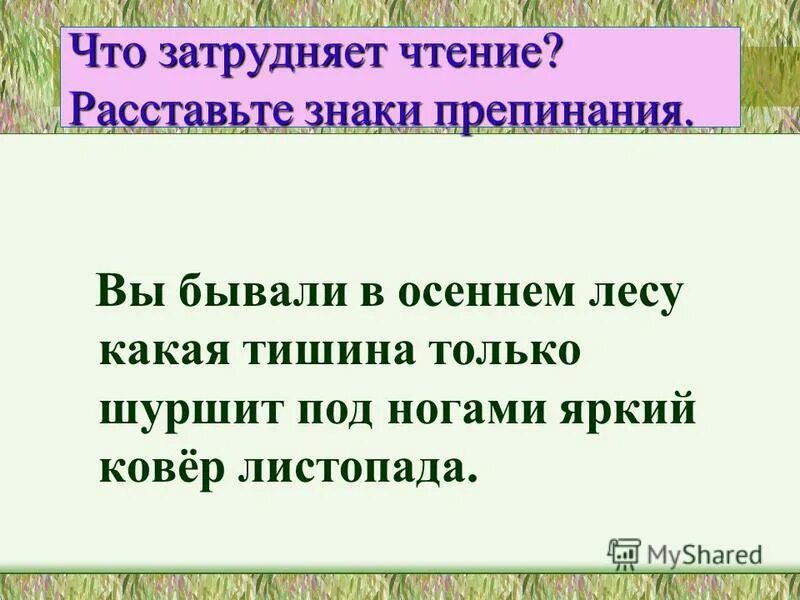 Что затрудняет чтение? Расставьте знаки препинания.

Вы бывали в осеннем лесу какая тишина только шуршит под ногами яркий ковёр листопада.

MyShared